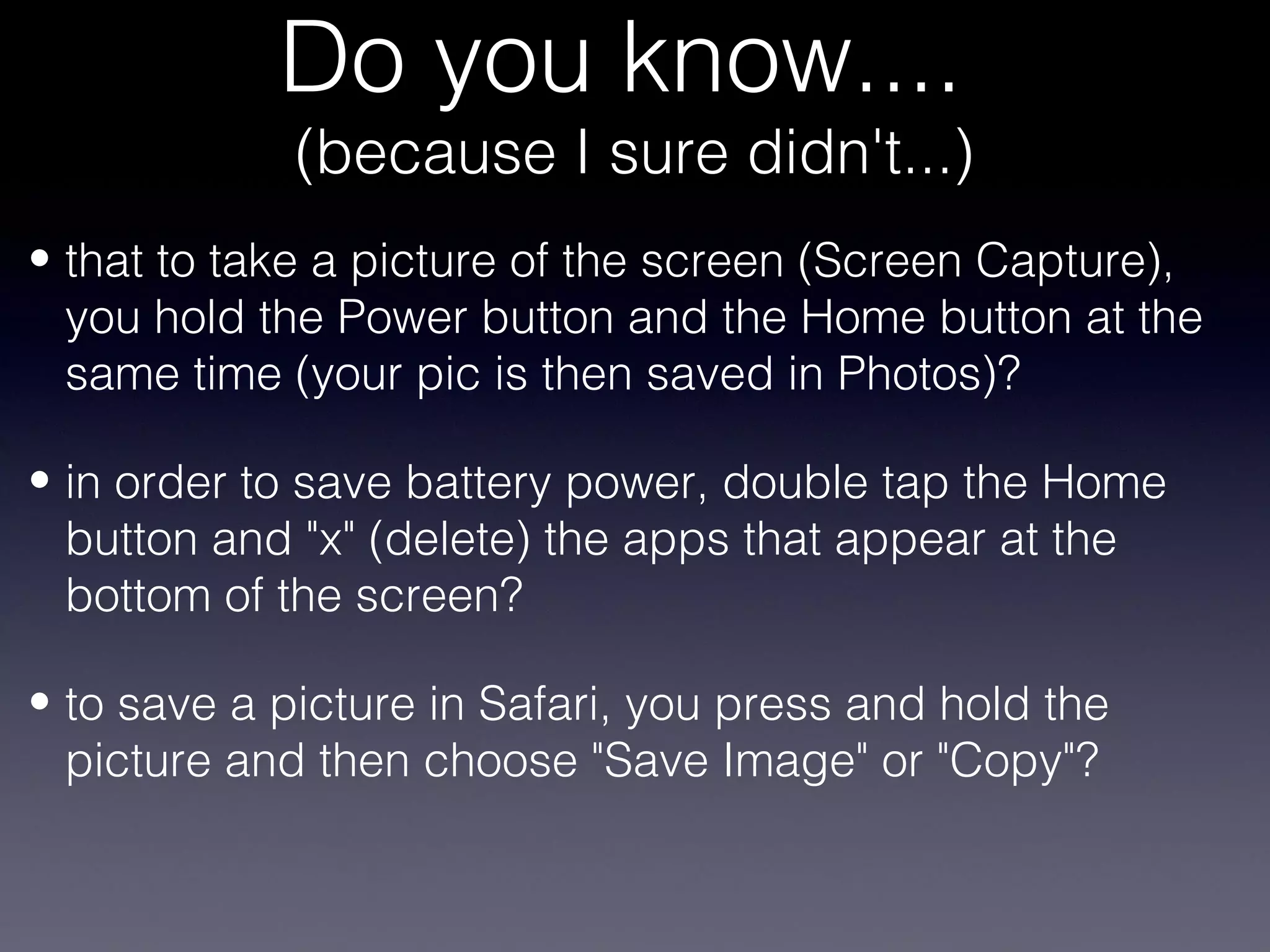 Do you know....
(because I sure didn't...)

• that to take a picture of the screen (Screen Capture), you hold the Power button and the Home button at the same time (your pic is then saved in Photos)?

• in order to save battery power, double tap the Home button and "x" (delete) the apps that appear at the bottom of the screen?

• to save a picture in Safari, you press and hold the picture and then choose "Save Image" or "Copy"?